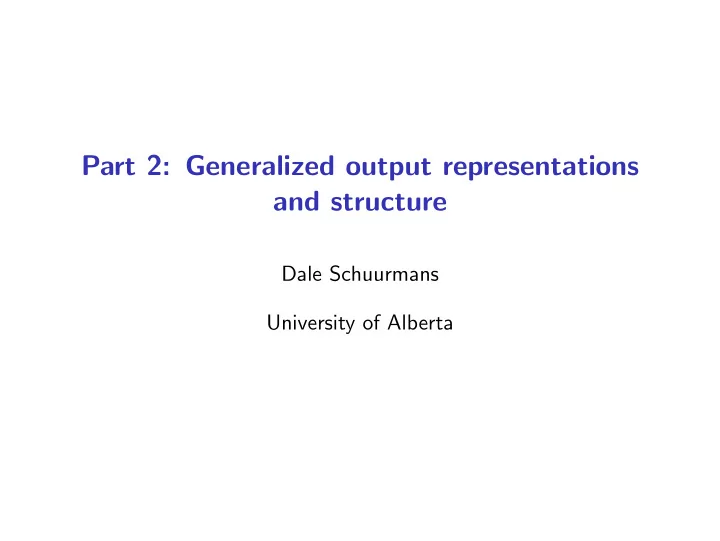 Part 2: Generalized output representations and structure

Dale Schuurmans

University of Alberta